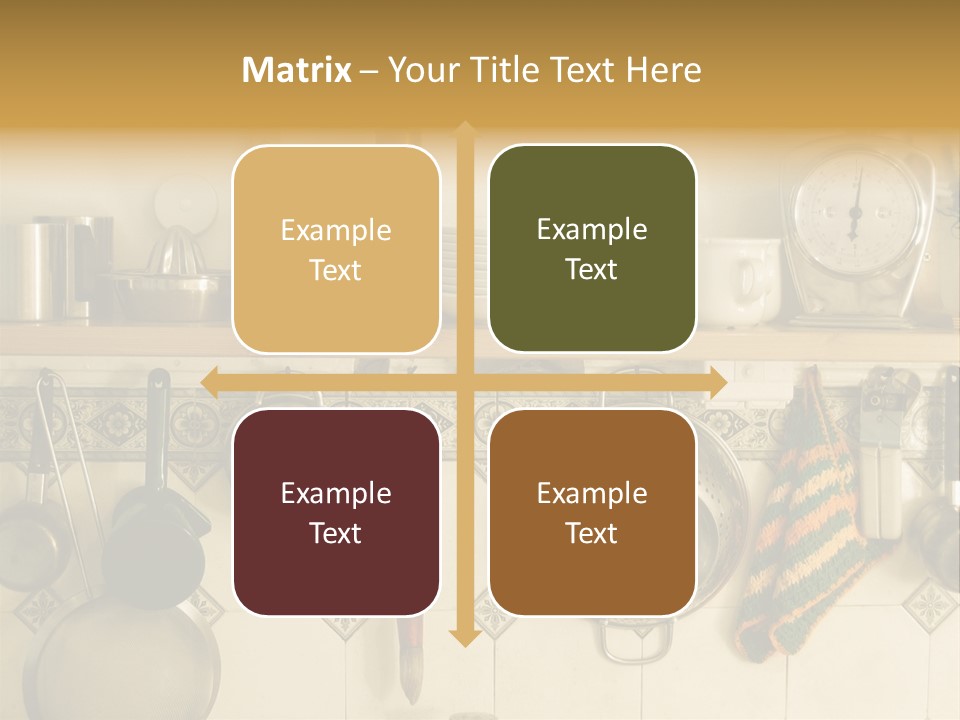 Matrix – Your Title Text Here

Example Text

Example Text

Example Text

Example Text